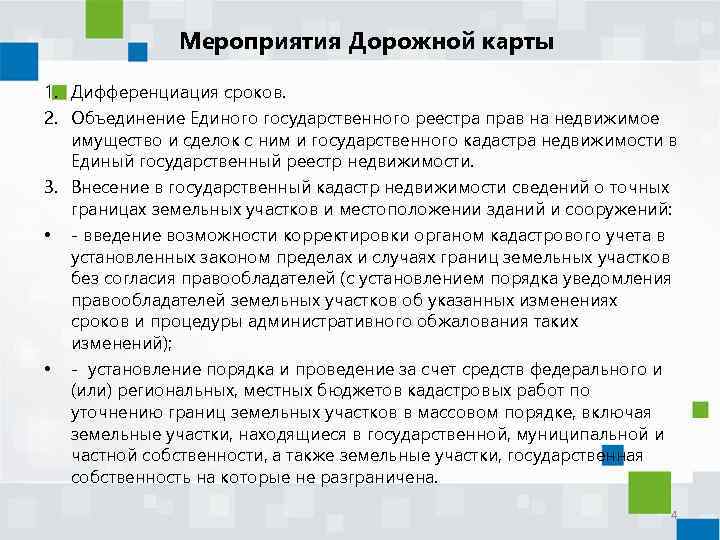 Мероприятия Дорожной карты

1. Дифференциация сроков.

2. Объединение Единого государственного реестра прав на недвижимое имущество и сделок с ним и государственного кадастра недвижимости в Единый государственный реестр недвижимости.

3. Внесение в государственный кадастр недвижимости сведений о точных границах земельных участков и местоположении зданий и сооружений:

• - введение возможности корректировки органом кадастрового учета в установленных законом пределах и случаях границ земельных участков без согласия правообладателей (с установлением порядка уведомления правообладателей земельных участков об указанных изменениях сроков и процедуры административного обжалования таких изменений);

• - установление порядка и проведение за счет средств федерального и (или) региональных, местных бюджетов кадастровых работ по уточнению границ земельных участков в массовом порядке, включая земельные участки, находящиеся в государственной, муниципальной и частной собственности, а также земельные участки, государственная собственность на которые не разграничена.

4